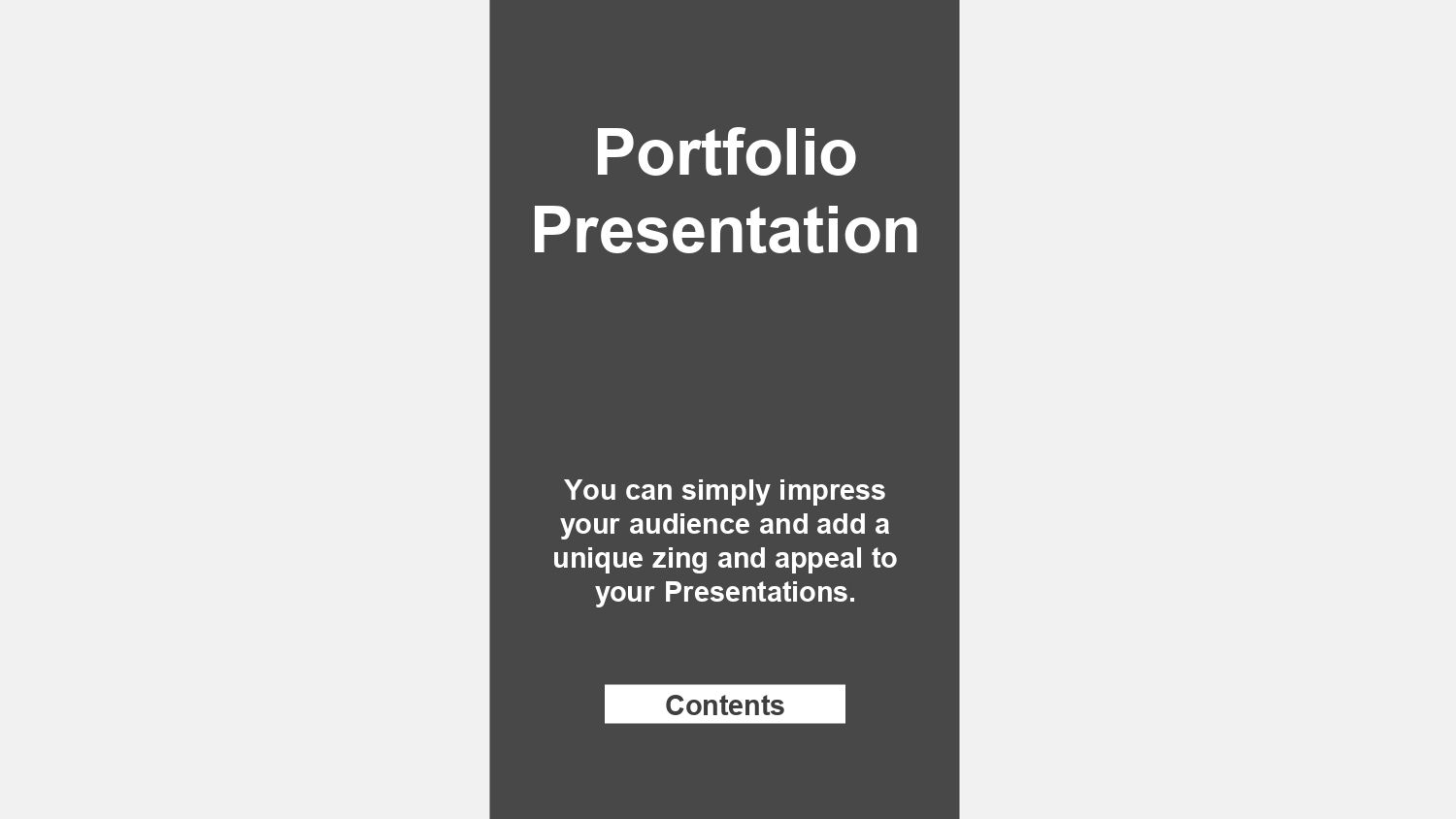 Portfolio Presentation

You can simply impress your audience and add a unique zing and appeal to your Presentations.

Contents